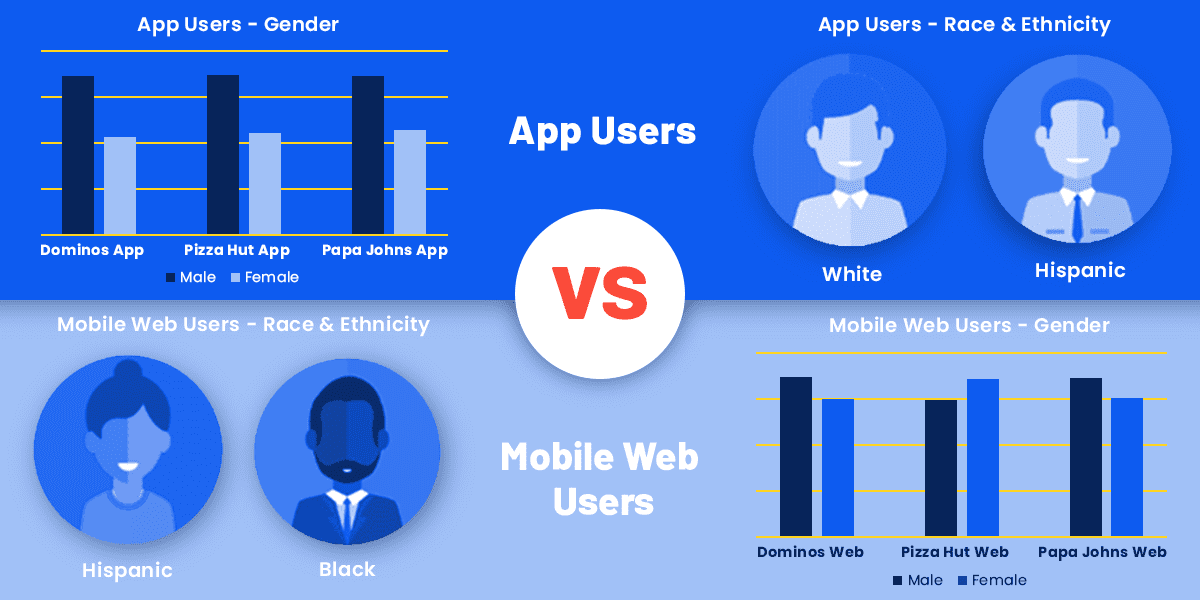 App Users - Gender

Dominos App
Pizza Hut App
Papa Johns App

Male
Female

App Users

App Users - Race & Ethnicity

White
Hispanic

VS

Mobile Web Users - Race & Ethnicity

Hispanic
Black

Mobile Web Users

Mobile Web Users - Gender

Dominos Web
Pizza Hut Web
Papa Johns Web

Male
Female